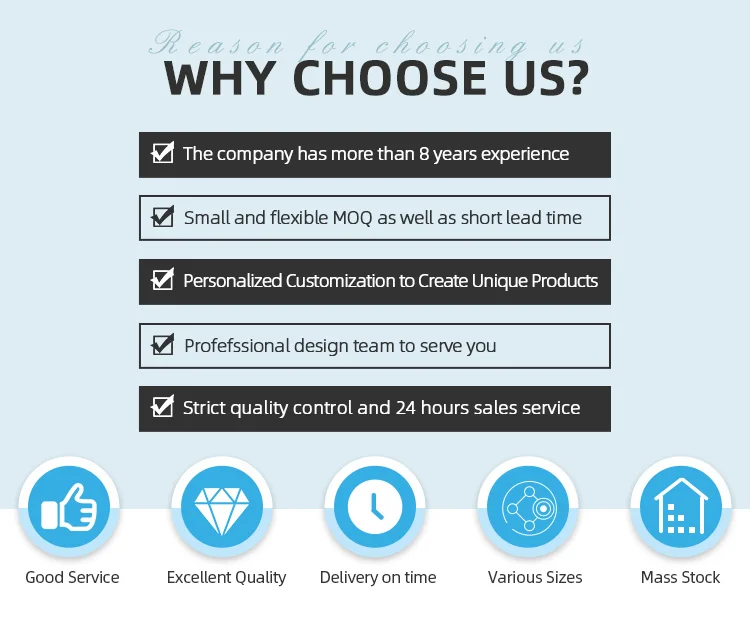 Reason for choosing us
WHY CHOOSE US?

The company has more than 8 years experience

Small and flexible MOQ as well as short lead time

Personalized Customization to Create Unique Products

Profefssional design team to serve you

Strict quality control and 24 hours sales service

Good Service

Excellent Quality

Delivery on time

Various Sizes

Mass Stock